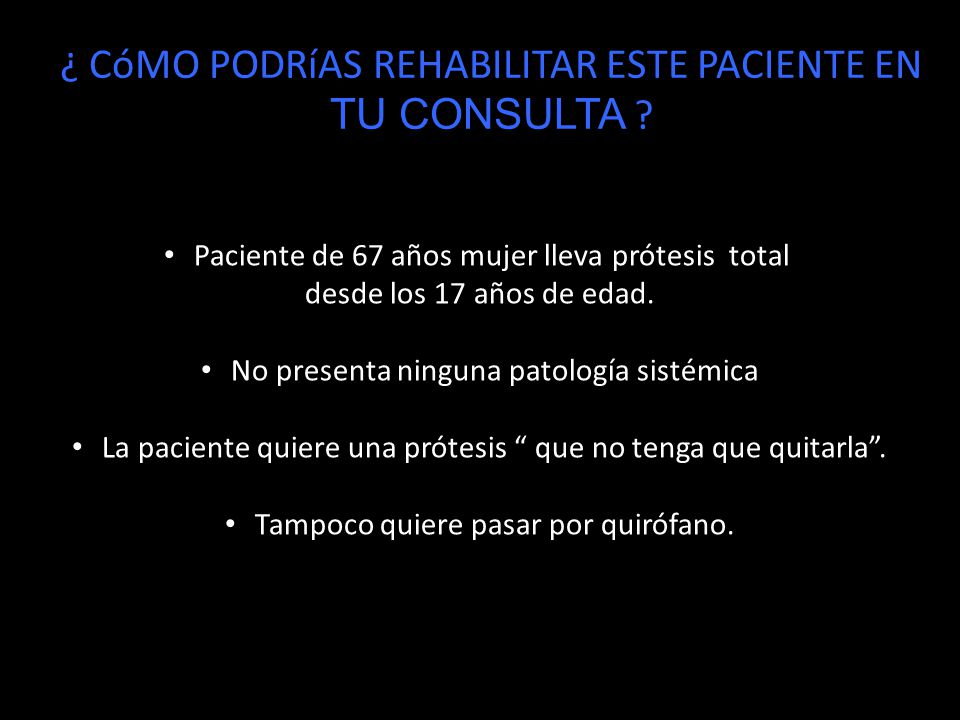 ¿ CóMO PODRíAS REHABILITAR ESTE PACIENTE EN TU CONSULTA ?

• Paciente de 67 años mujer lleva prótesis total desde los 17 años de edad.

• No presenta ninguna patología sistémica

• La paciente quiere una prótesis “ que no tenga que quitarla”.

• Tampoco quiere pasar por quirófano.